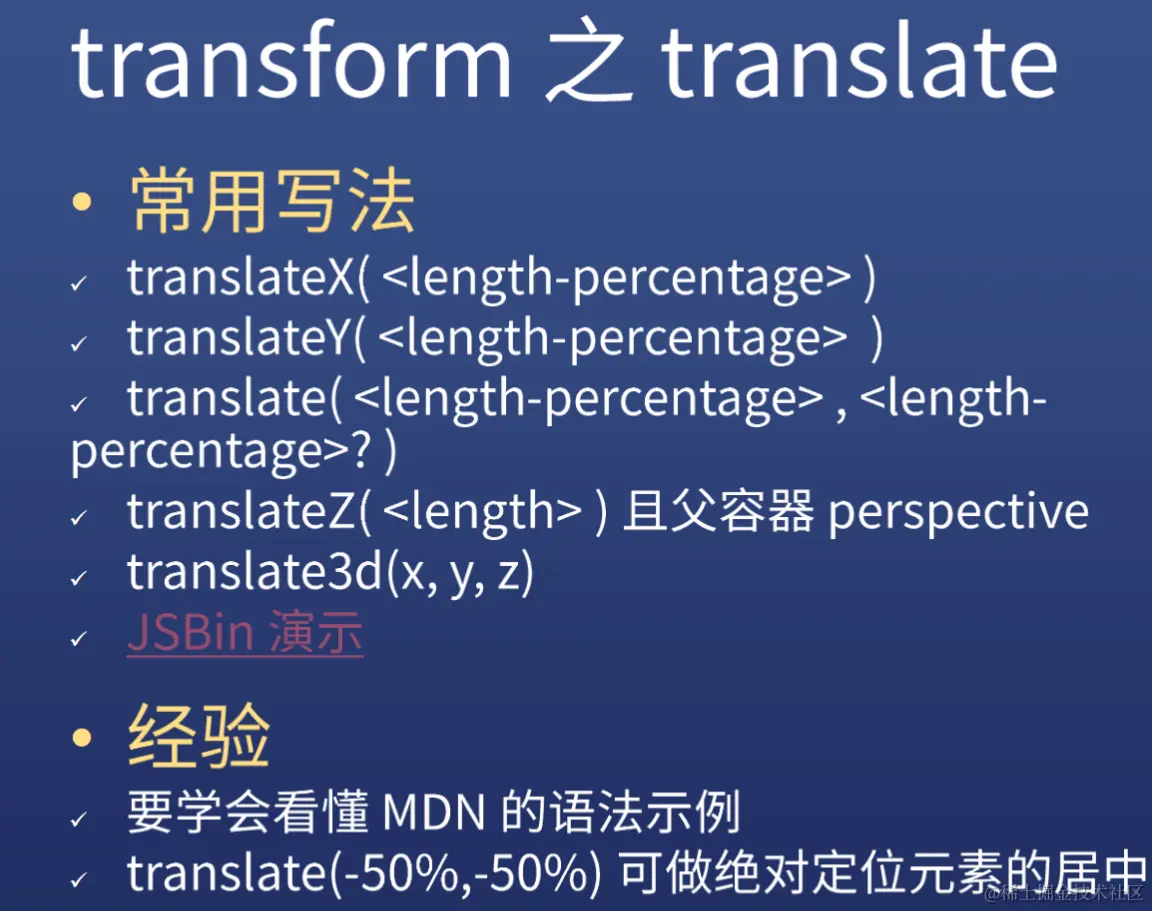 transform 之 translate

• 常用写法
✓ translateX( <length-percentage> )
✓ translateY( <length-percentage> )
✓ translate( <length-percentage> , <length-percentage>? )
✓ translateZ( <length> ) 且父容器 perspective
✓ translate3d(x, y, z)
✓ JSBin 演示

• 经验
✓ 要学会看懂 MDN 的语法示例
✓ translate(-50%,-50%) 可做绝对定位元素的居中

@稀土掘金技术社区